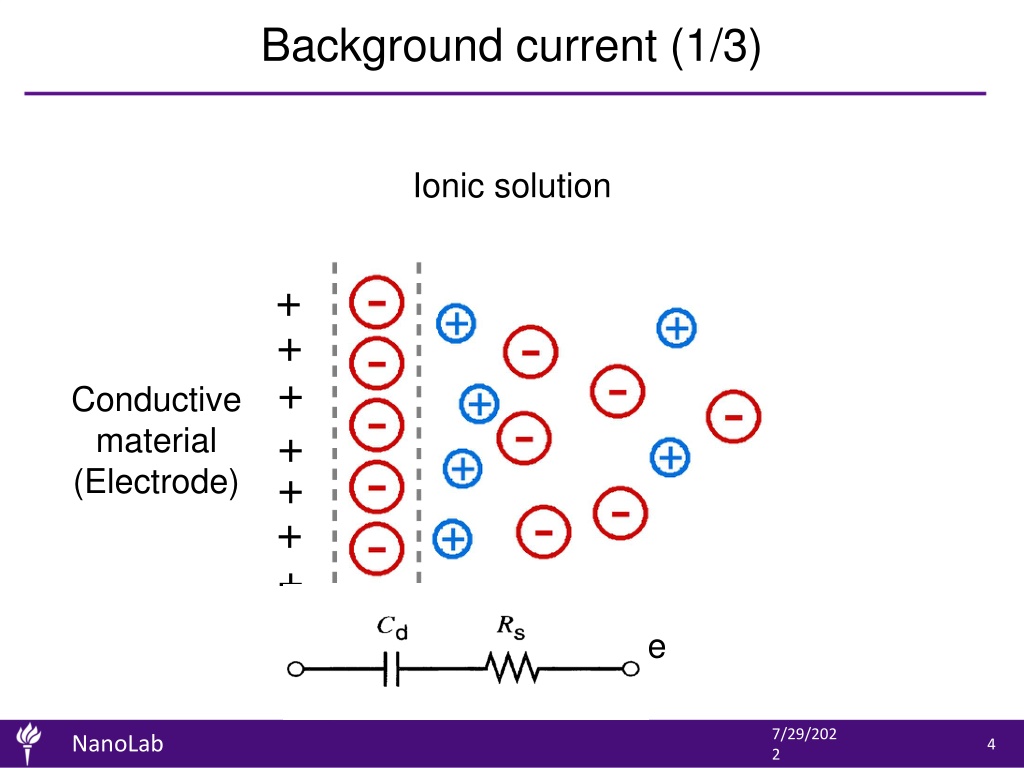 Background current (1/3)

Ionic solution

Conductive material (Electrode)

+ + + + + +

$C_d$ $R_s$

e

NanoLab

7/29/2022

4